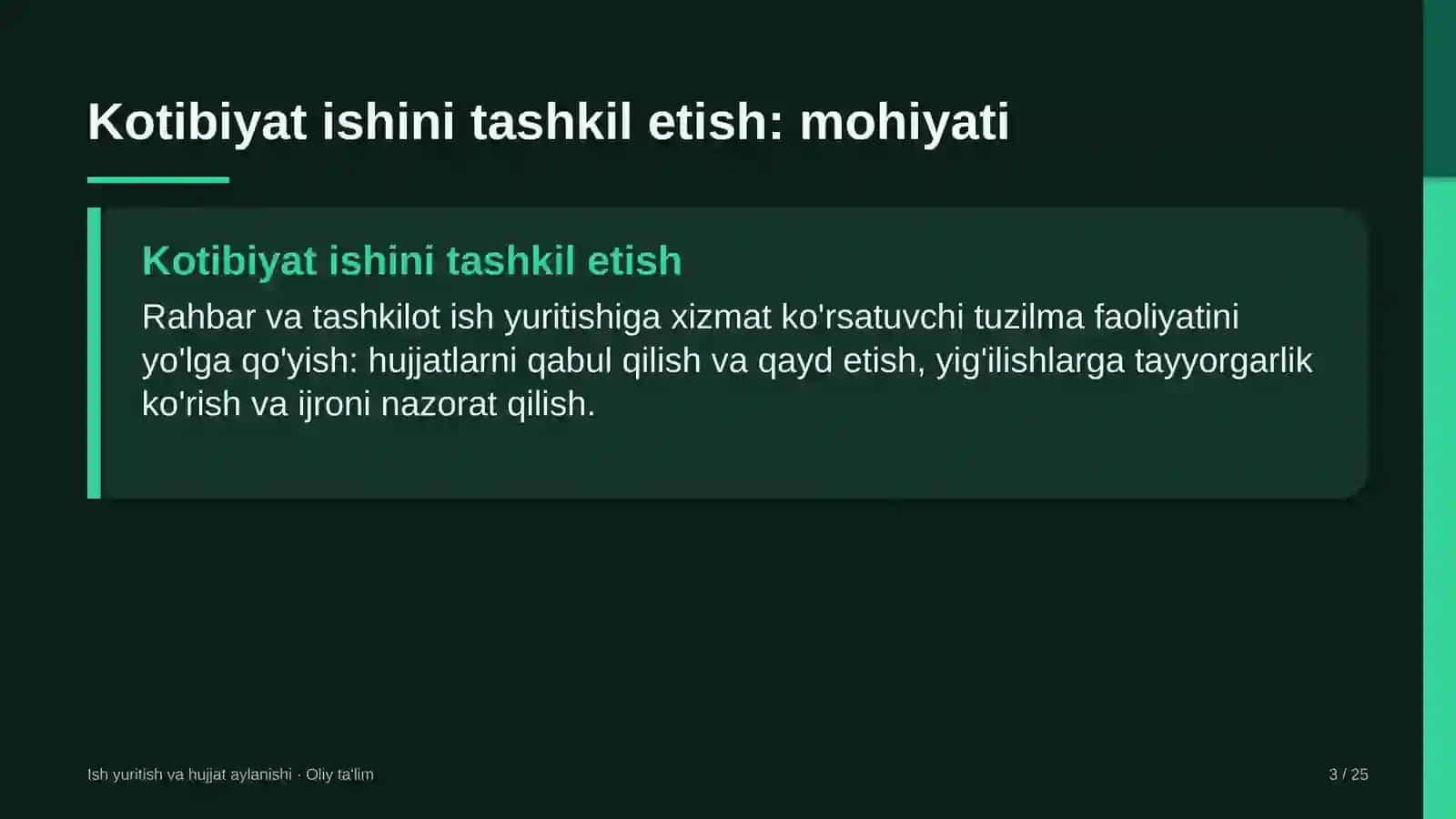 Kotibiyat ishini tashkil etish: mohiyati

Kotibiyat ishini tashkil etish

Rahbar va tashkilot ish yuritishiga xizmat ko'rsatuvchi tuzilma faoliyatini yo'lga qo'yish: hujjatlarni qabul qilish va qayd etish, yig'ilishlarga tayyorgarlik ko'rish va ijroni nazorat qilish.

Ish yuritish va hujjat aylanishi · Oliy ta'lim

3 / 25